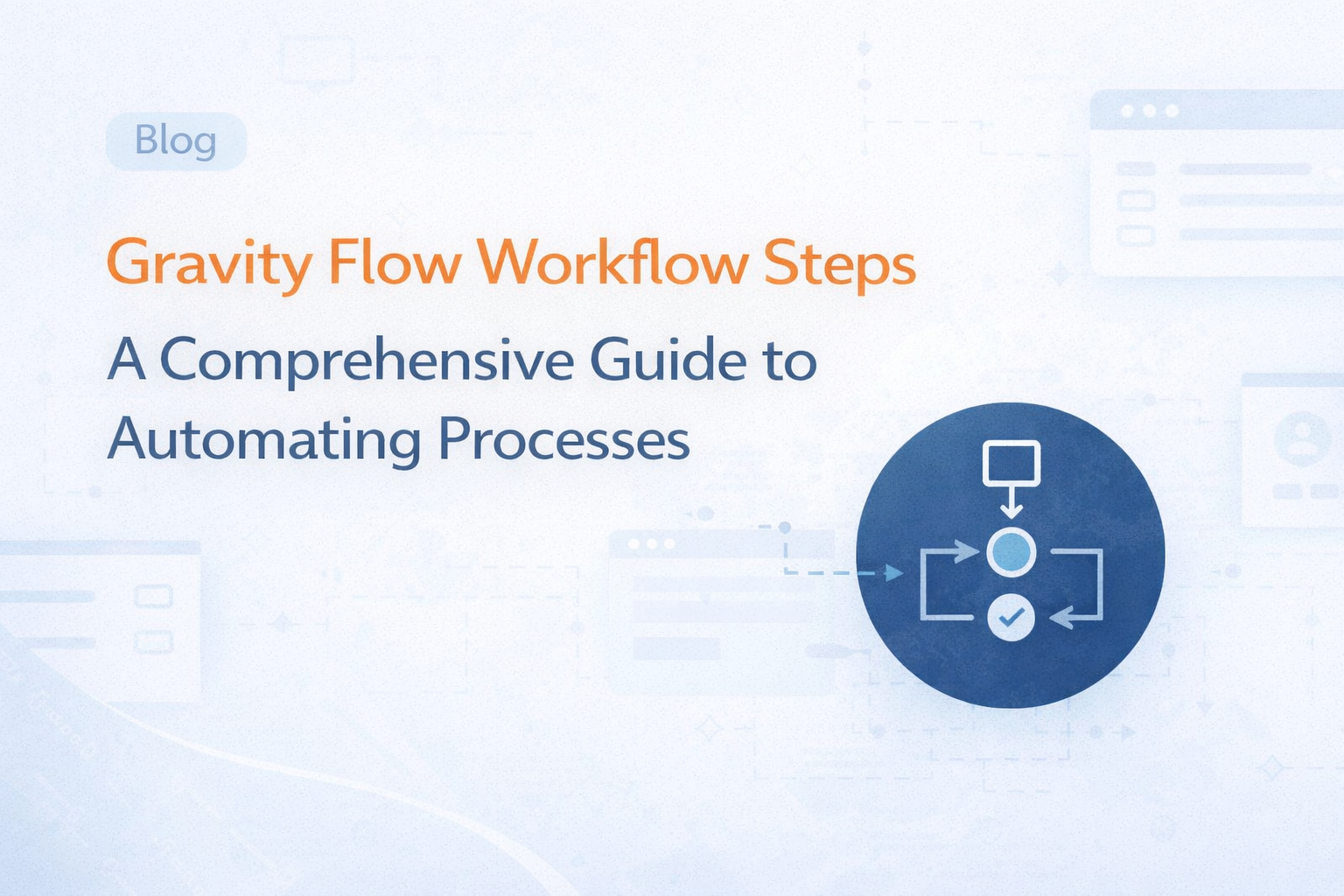 Blog

Gravity Flow Workflow Steps

A Comprehensive Guide to Automating Processes